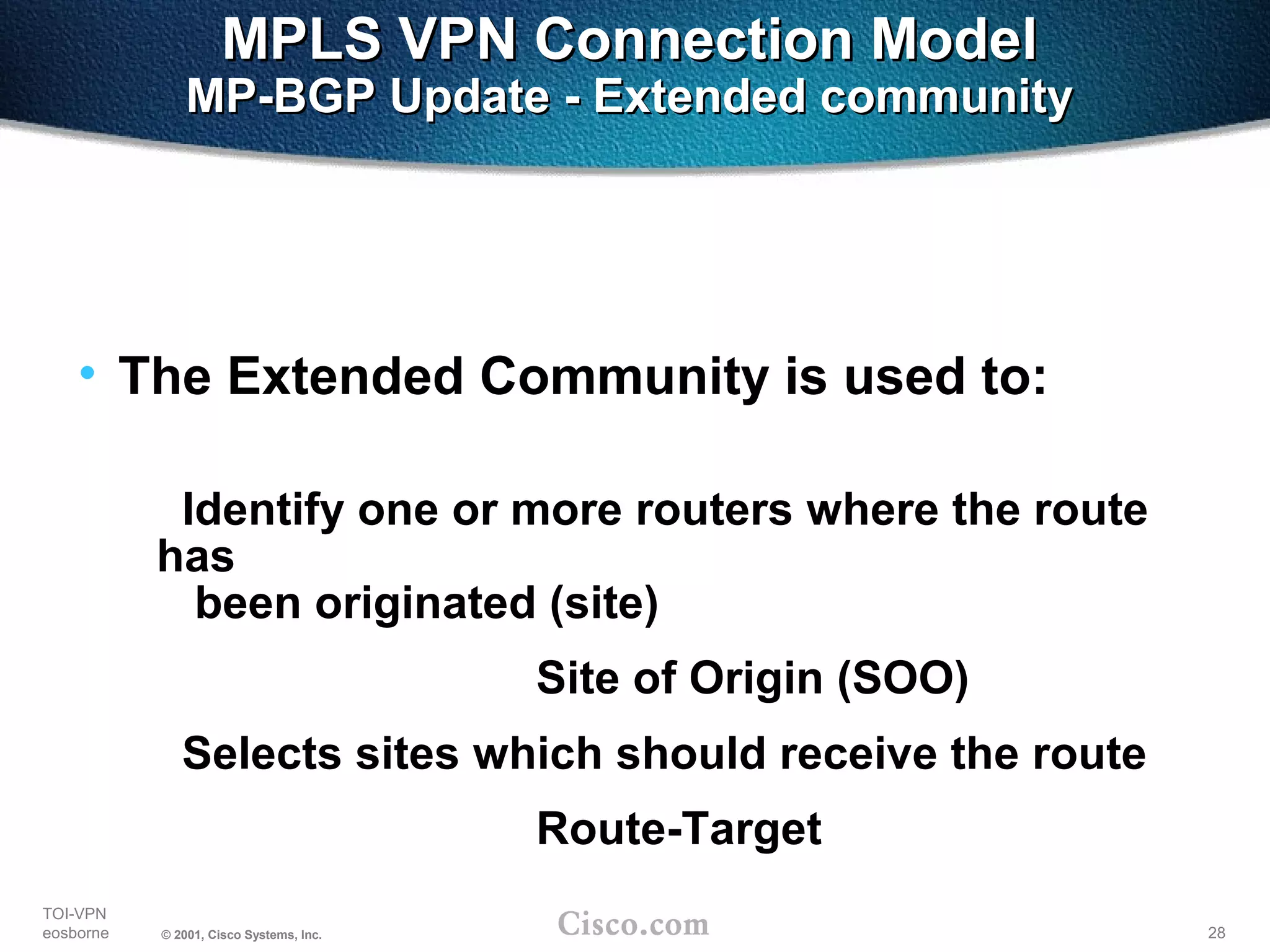 MPLS VPN Connection Model
MP-BGP Update - Extended community

• The Extended Community is used to:

Identify one or more routers where the route has been originated (site)

Site of Origin (SOO)

Selects sites which should receive the route

Route-Target

TOI-VPN
eosborne

© 2001, Cisco Systems, Inc.

Cisco.com

28